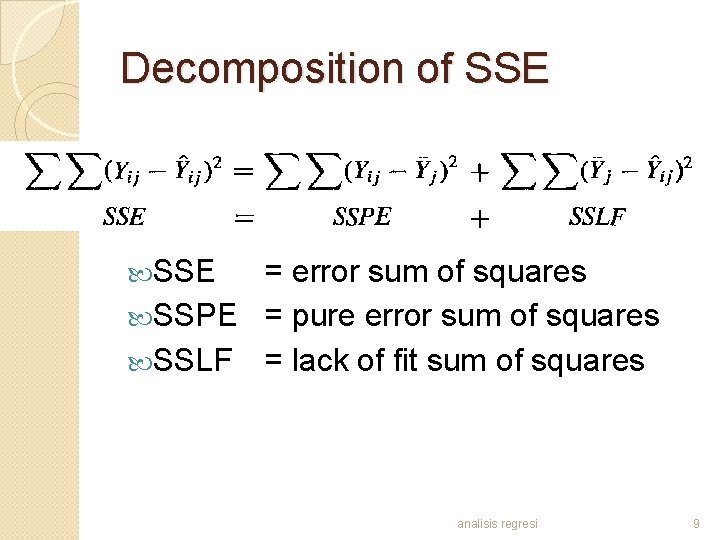 Decomposition of SSE

$\sum\sum(Y_{ij} - \hat{Y}_{ij})^2 = \sum\sum(Y_{ij} - \bar{Y}_j)^2 + \sum\sum(\bar{Y}_j - \hat{Y}_{ij})^2$

$SSE = SSPE + SSLF$

SSE = error sum of squares
SSPE = pure error sum of squares
SSLF = lack of fit sum of squares

analisis regresi 9